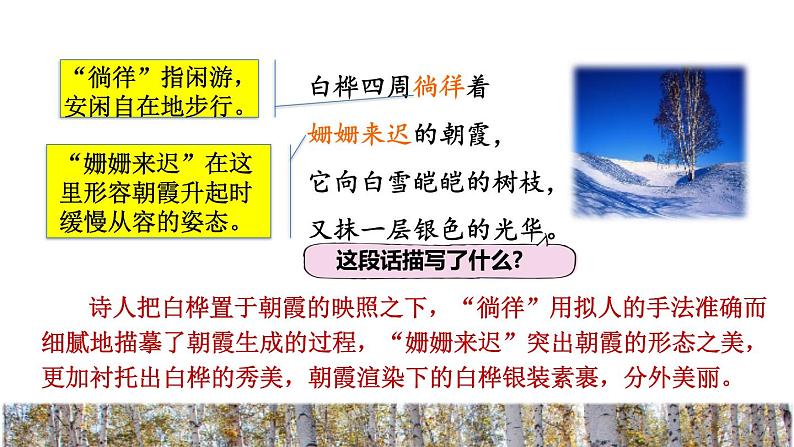 “徜徉”指闲游，安闲自在地步行。

“姗姗来迟”在这里形容朝霞升起时缓慢从容的姿态。

白桦四周徜徉着
姗姗来迟的朝霞，
它向白雪皑皑的树枝，
又抹一层银色的光华。

这段话描写了什么？

诗人把白桦置于朝霞的映照之下，“徜徉”用拟人的手法准确而细腻地描摹了朝霞生成的过程，“姗姗来迟”突出朝霞的形态之美，更加衬托出白桦的秀美，朝霞渲染下的白桦银装素裹，分外美丽。